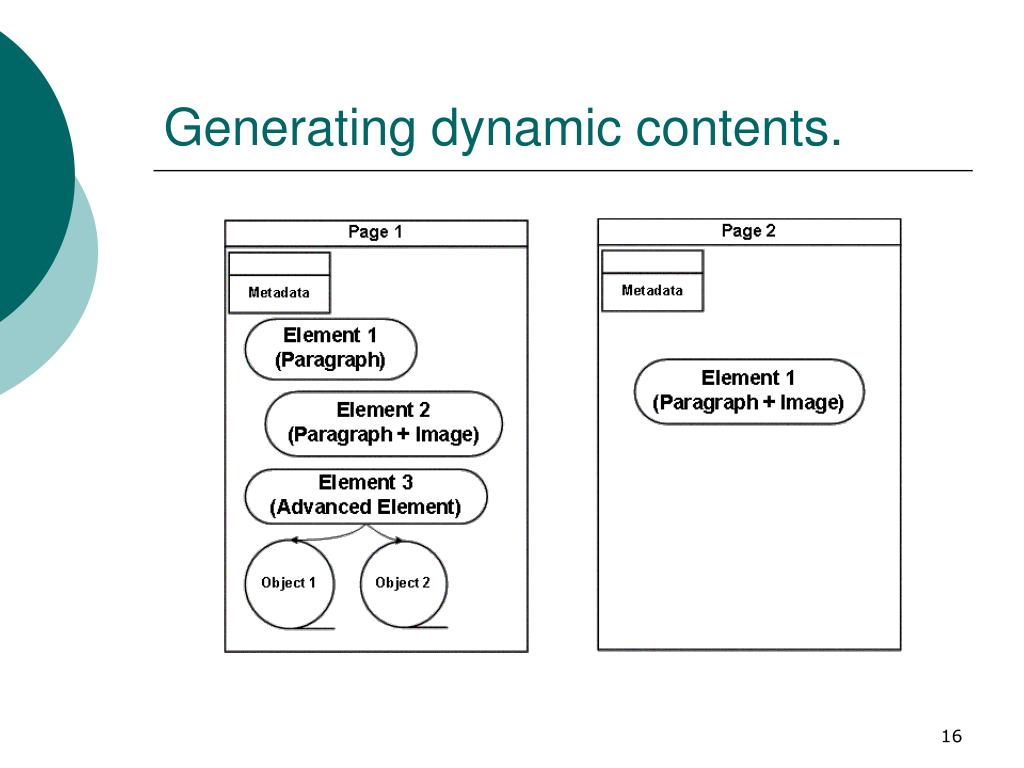 Generating dynamic contents.

Page 1

Metadata

Element 1
(Paragraph)

Element 2
(Paragraph + Image)

Element 3
(Advanced Element)

Object 1

Object 2

Page 2

Metadata

Element 1
(Paragraph + Image)

16